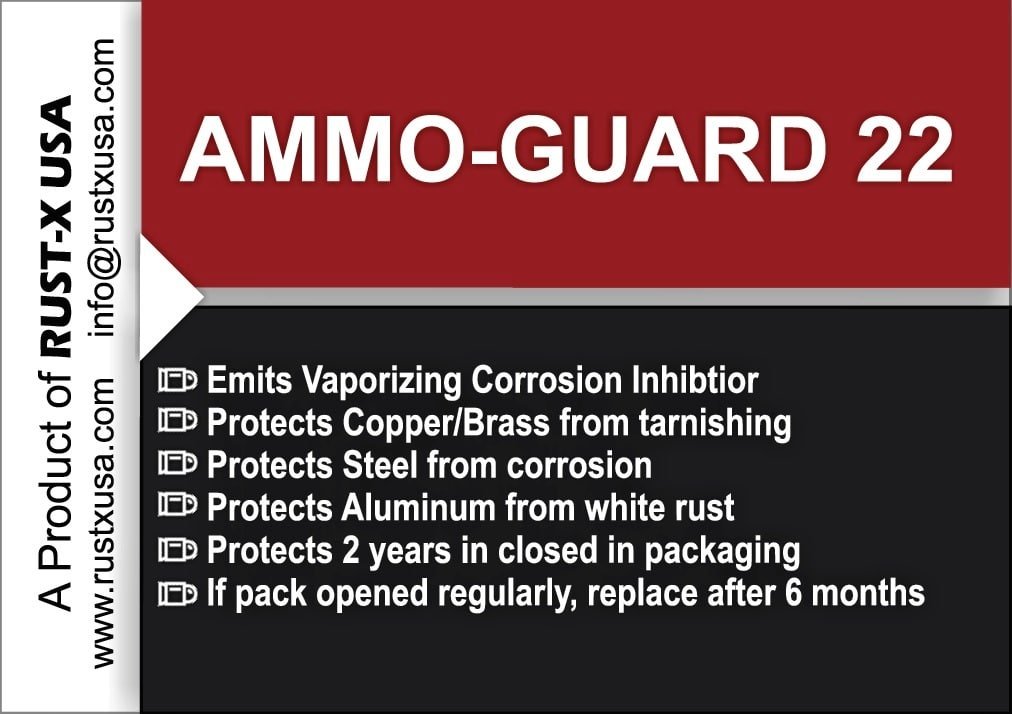 A Product of RUST-X USA
www.rustxusa.com info@rustxusa.com

AMMO-GUARD 22

Emits Vaporizing Corrosion Inhibtior
Protects Copper/Brass from tarnishing
Protects Steel from corrosion
Protects Aluminum from white rust
Protects 2 years in closed in packaging
If pack opened regularly, replace after 6 months